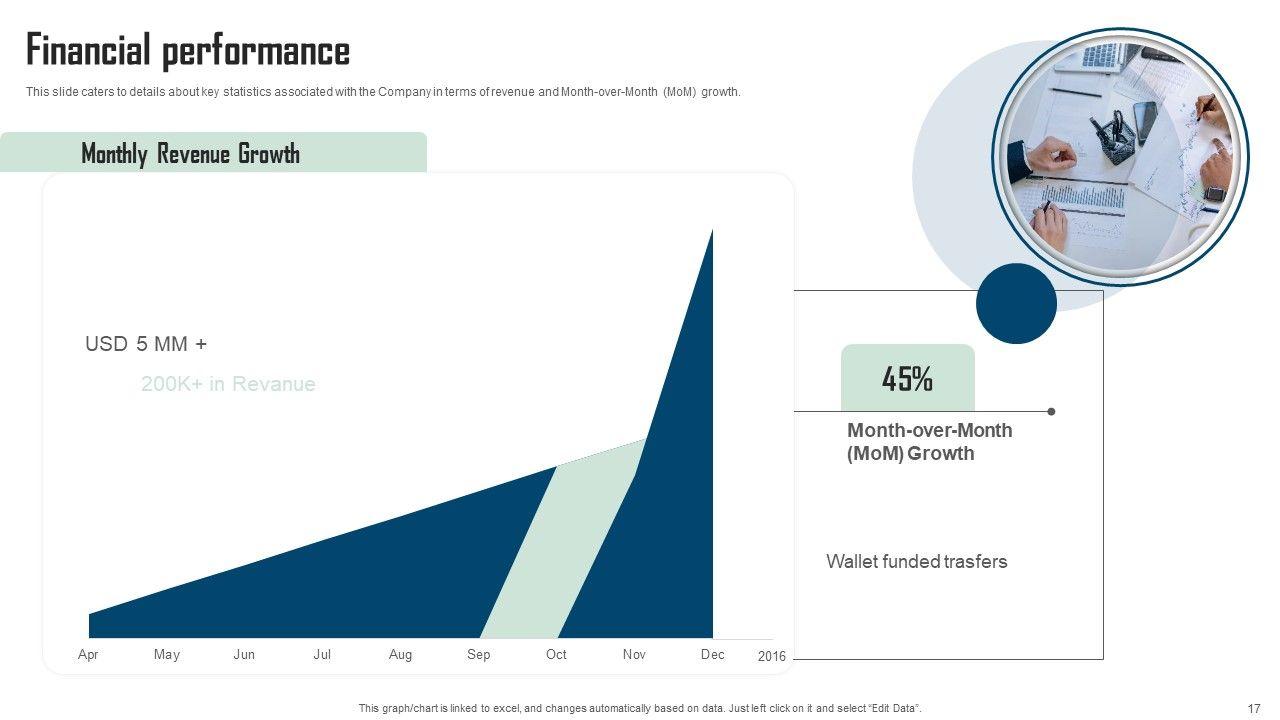 Financial performance

This slide caters to details about key statistics associated with the Company in terms of revenue and Month-over-Month (MoM) growth.

Monthly Revenue Growth

USD 5 MM +

200K+ in Revanue

Apr May Jun Jul Aug Sep Oct Nov Dec 2016

45%

Month-over-Month (MoM) Growth

Wallet funded trasfers

This graph/chart is linked to excel, and changes automatically based on data. Just left click on it and select "Edit Data".

17